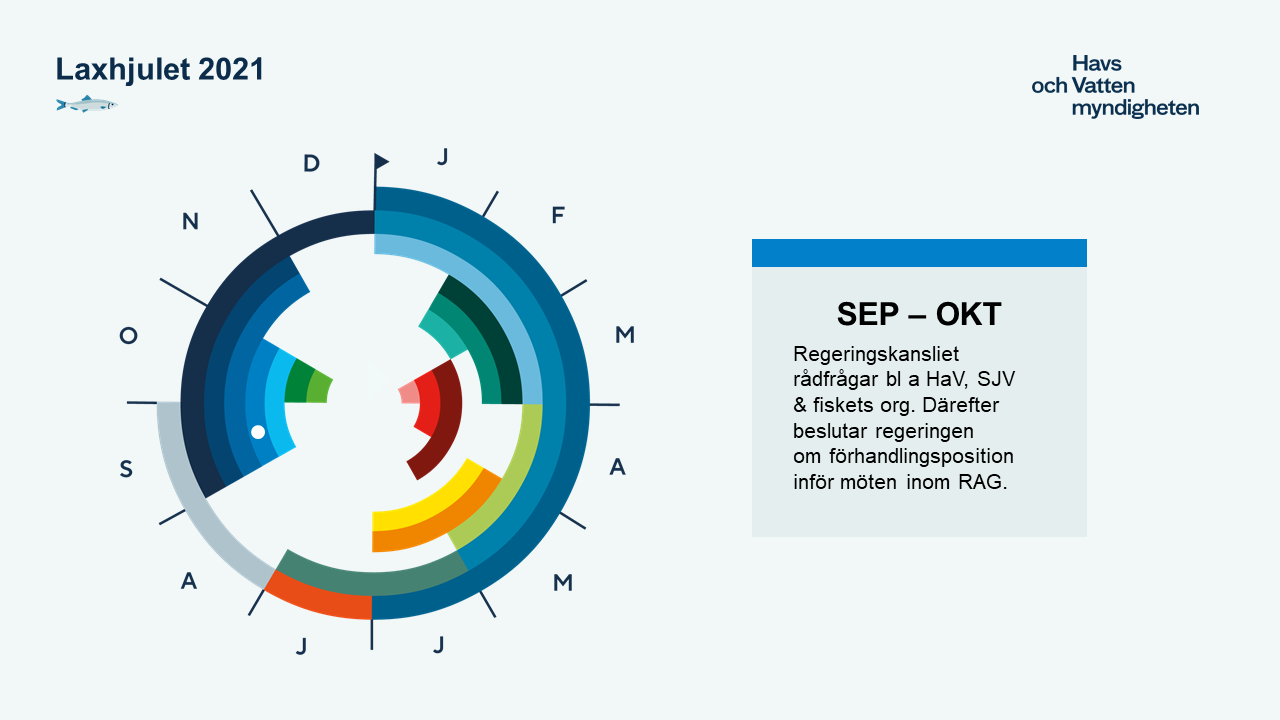 Laxhjulet 2021

Havs och Vatten myndigheten

J
F
M
A
M
J
J
A
S
O
N
D

SEP – OKT

Regeringskansliet rådfrågar bl a HaV, SJV & fiskets org. Därefter beslutar regeringen om förhandlingsposition inför möten inom RAG.